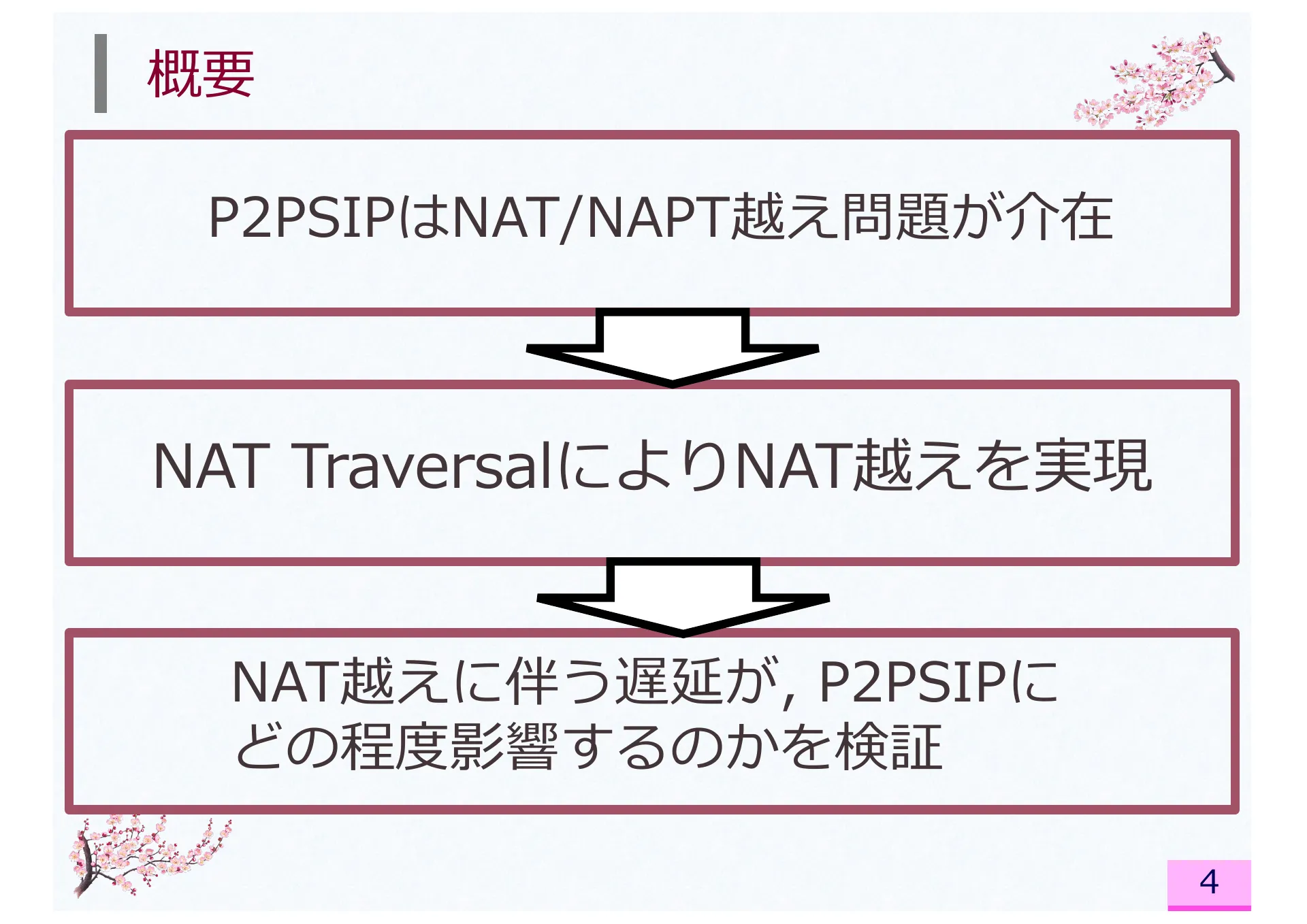 概要

P2PSIPはNAT/NAPT越え問題が介在

NAT TraversalによりNAT越えを実現

NAT越えに伴う遅延が, P2PSIPにどの程度影響するのかを検証

4